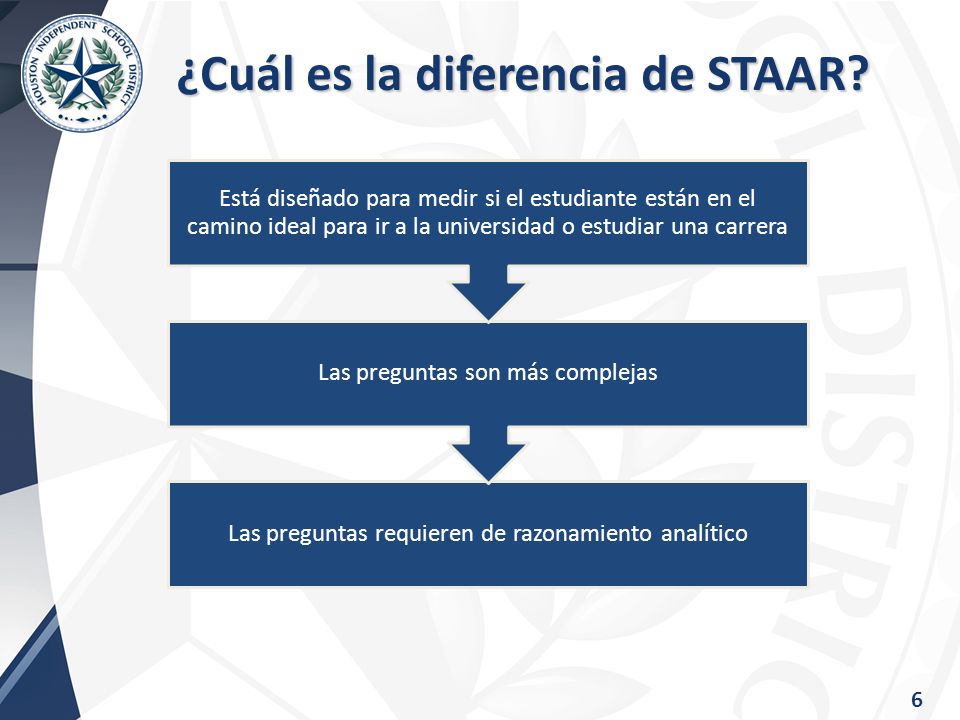 HOUSTON INDEPENDENT SCHOOL DISTRICT

¿Cuál es la diferencia de STAAR?

Está diseñado para medir si el estudiante están en el camino ideal para ir a la universidad o estudiar una carrera

Las preguntas son más complejas

Las preguntas requieren de razonamiento analítico

6